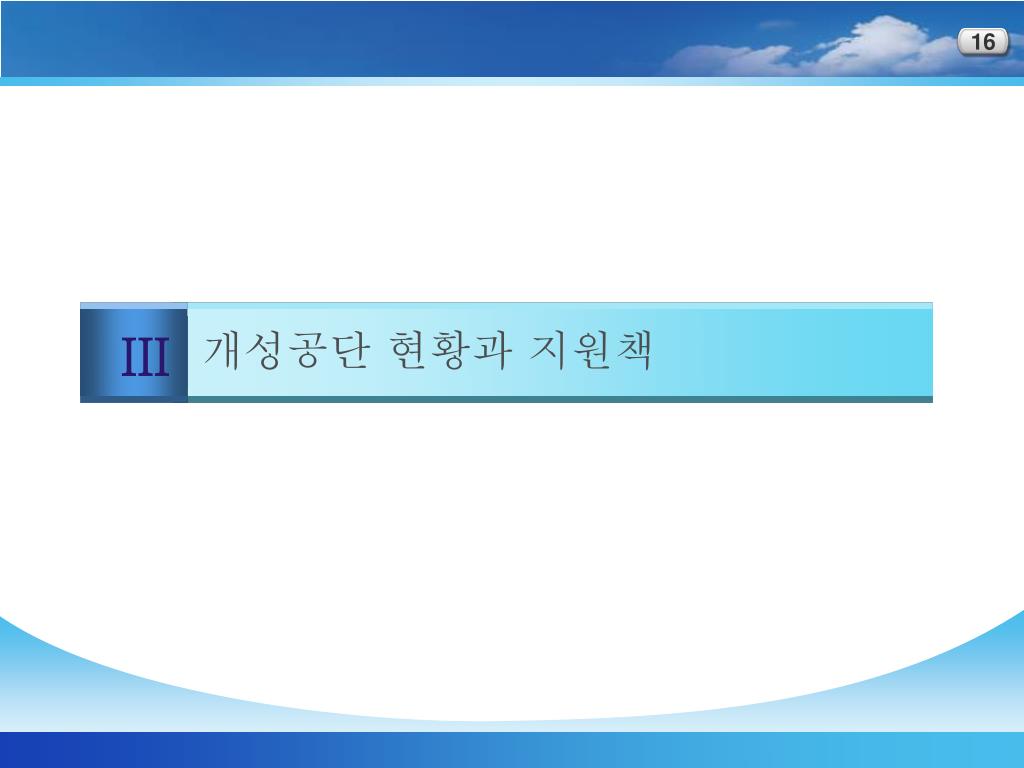 16

III 개성공단 현황과 지원책